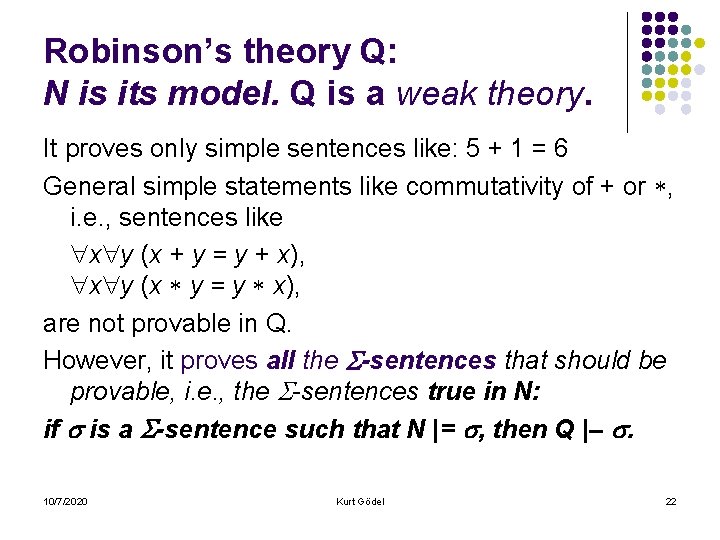 Robinson's theory Q:
N is its model. Q is a weak theory.

It proves only simple sentences like: 5 + 1 = 6

General simple statements like commutativity of + or $*$, i.e., sentences like

$\forall x \forall y\ (x + y = y + x)$,

$\forall x \forall y\ (x * y = y * x)$,

are not provable in Q.

However, it proves all the $\Sigma$-sentences that should be provable, i.e., the $\Sigma$-sentences true in N:

if $\sigma$ is a $\Sigma$-sentence such that N |= $\sigma$, then Q |– $\sigma$.

10/7/2020

Kurt Gödel

22